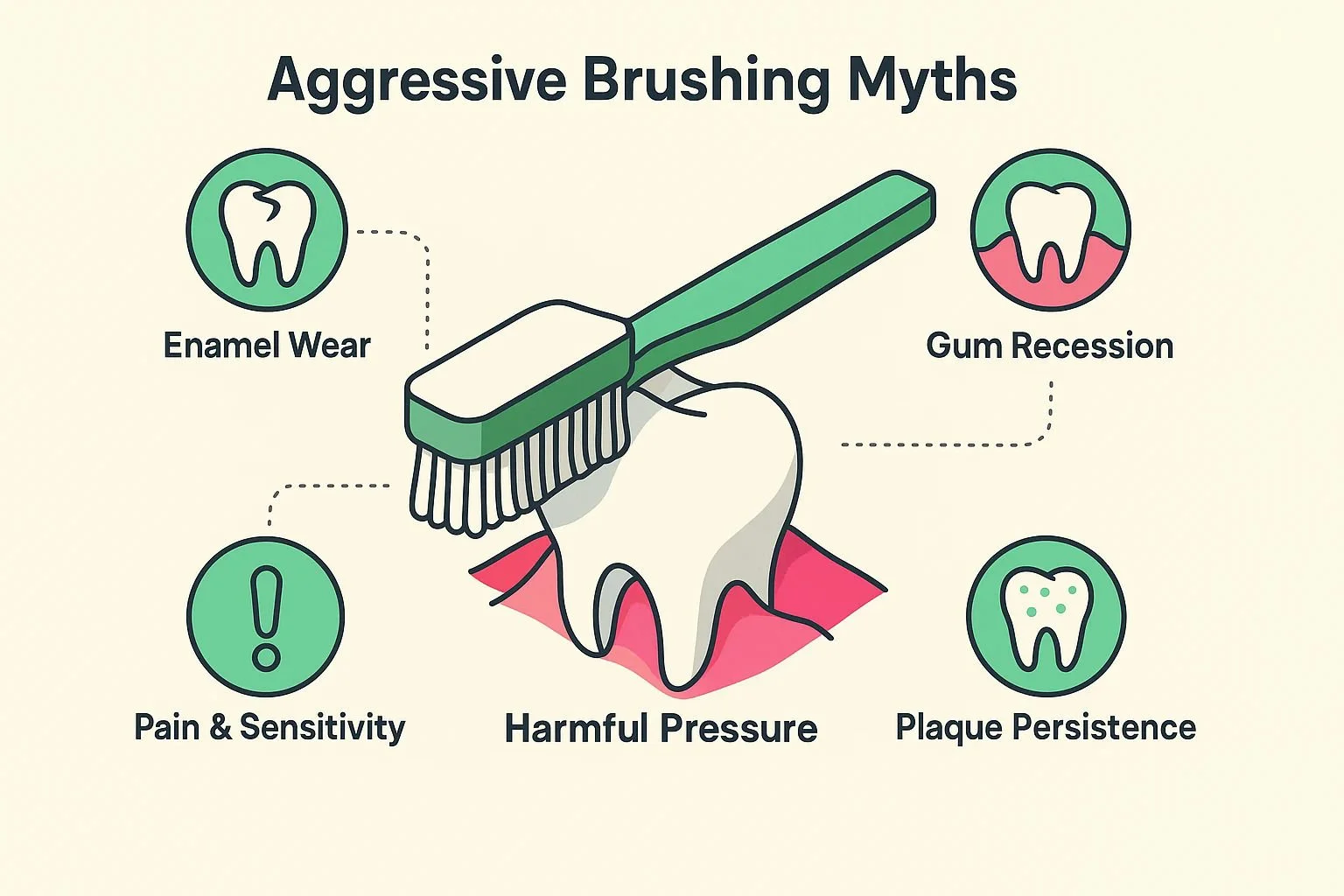 Aggressive Brushing Myths

Enamel Wear

Gum Recession

Pain & Sensitivity

Harmful Pressure

Plaque Persistence